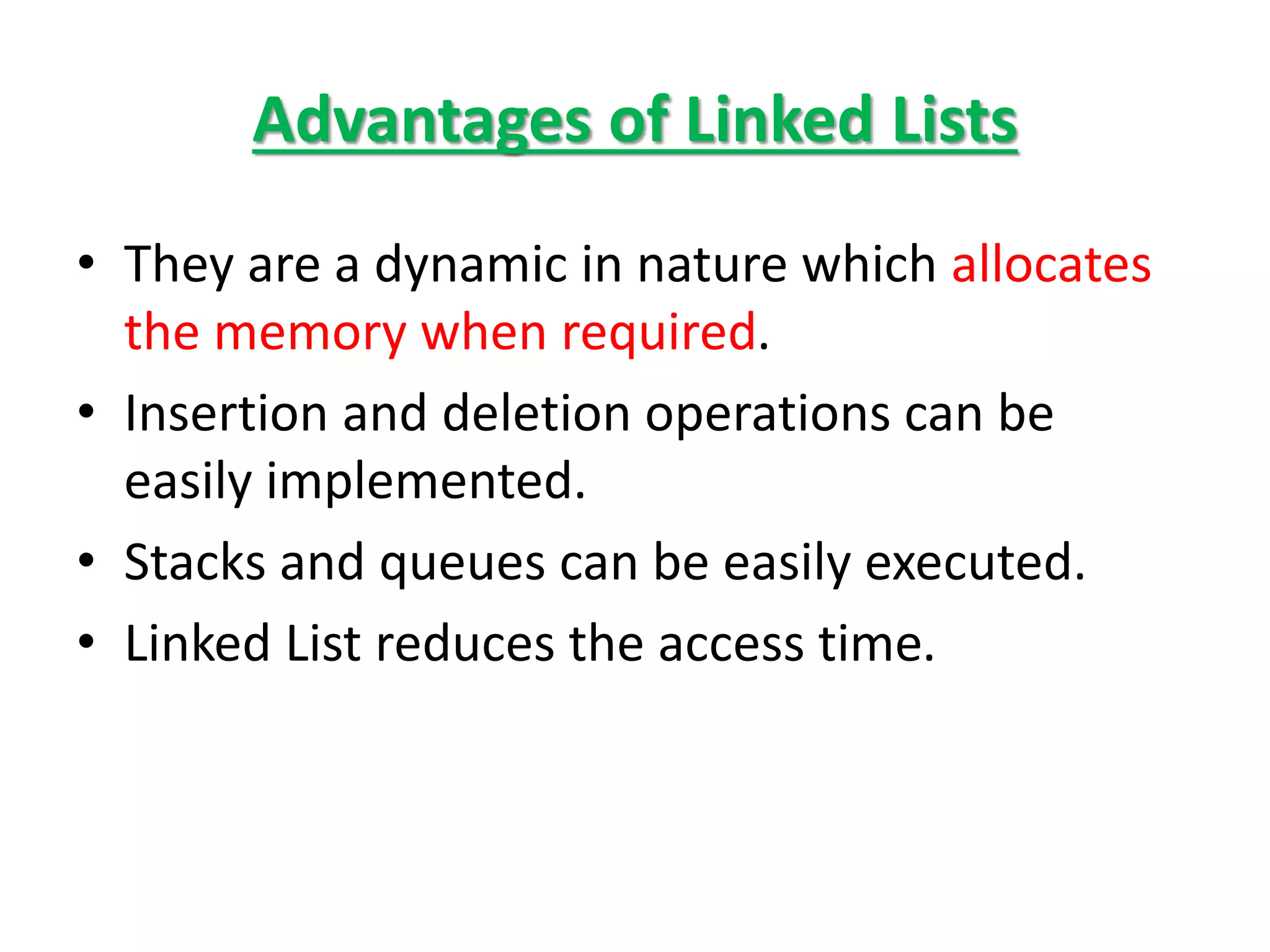 Advantages of Linked Lists

• They are a dynamic in nature which allocates the memory when required.
• Insertion and deletion operations can be easily implemented.
• Stacks and queues can be easily executed.
• Linked List reduces the access time.